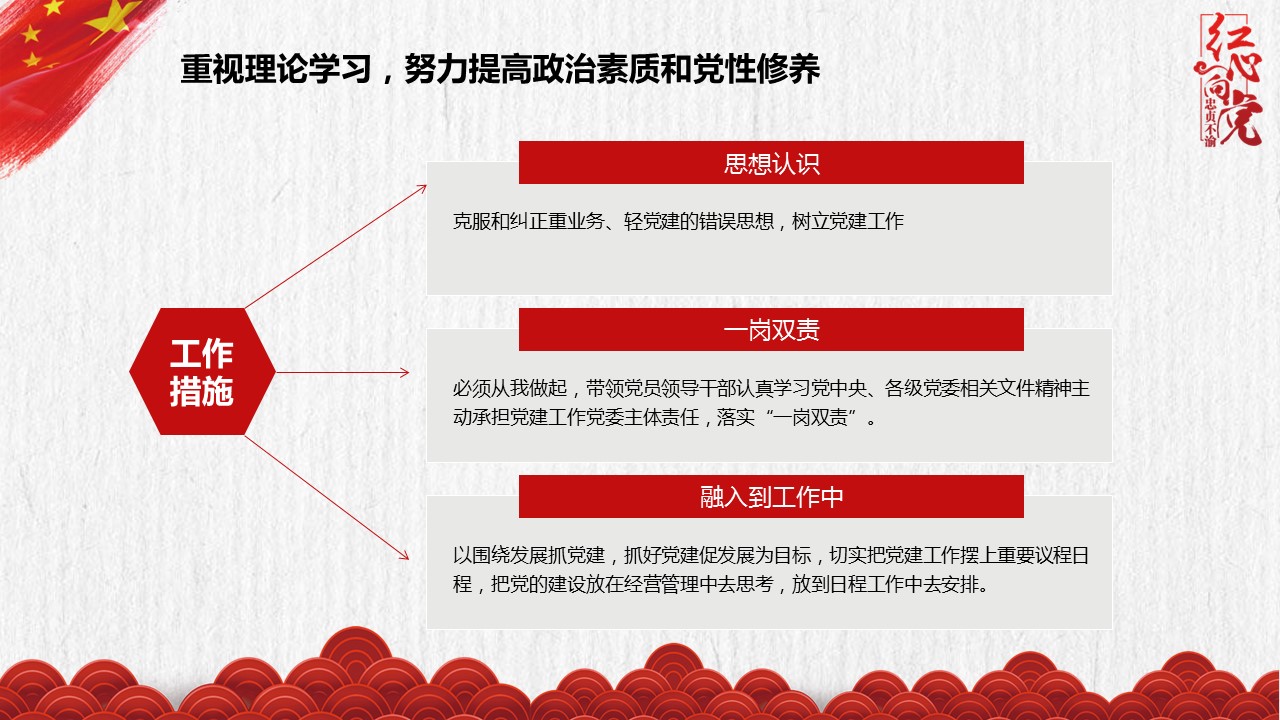 重视理论学习，努力提高政治素质和党性修养

红心向党
忠贞不渝

工作措施

思想认识

克服和纠正重业务、轻党建的错误思想，树立党建工作

一岗双责

必须从我做起，带领党员领导干部认真学习党中央、各级党委相关文件精神主动承担党建工作党委主体责任，落实“一岗双责”。

融入到工作中

以围绕发展抓党建，抓好党建促发展为目标，切实把党建工作摆上重要议程日程，把党的建设放在经营管理中去思考，放到日程工作中去安排。